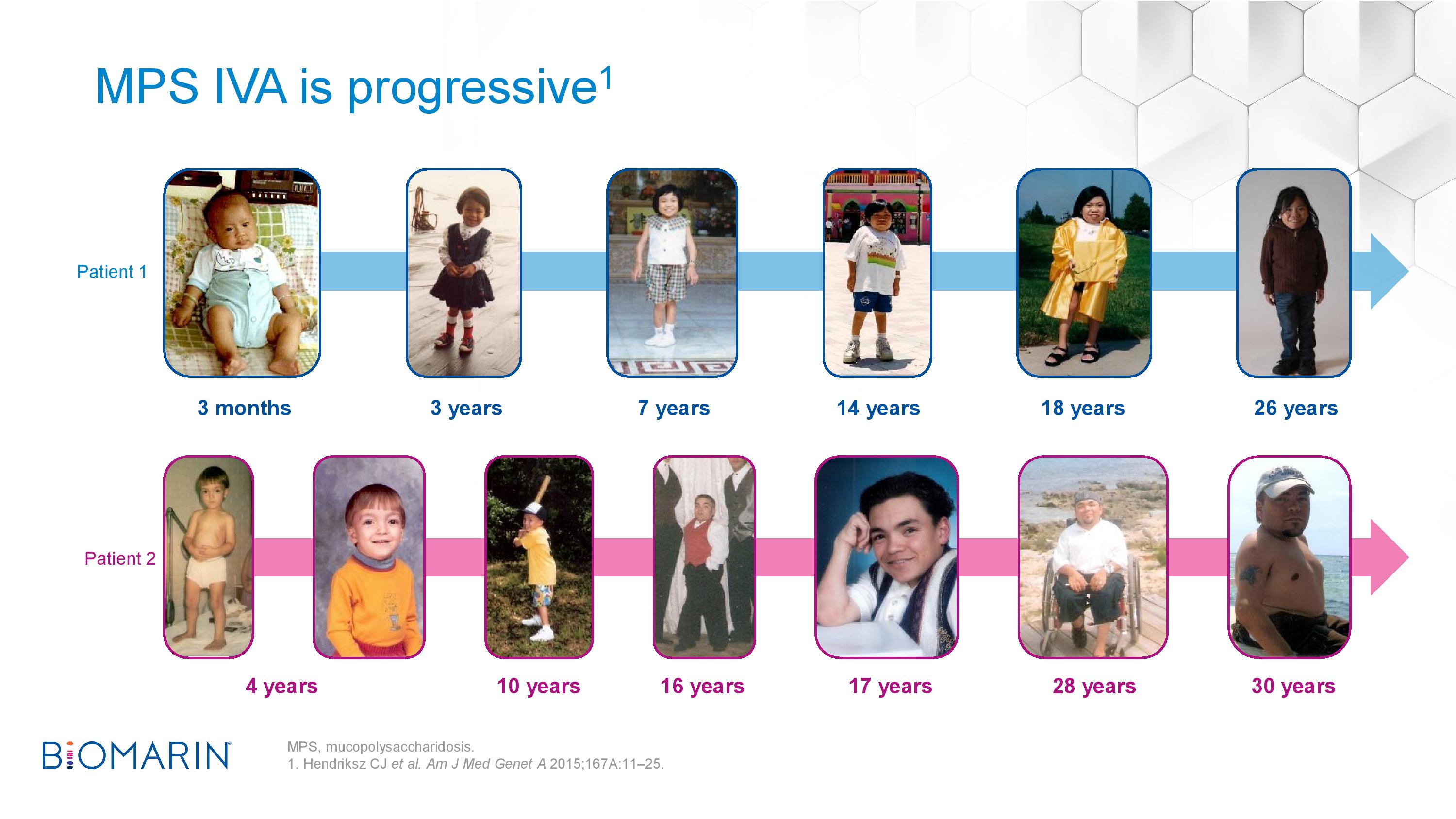 MPS IVA is progressive$^1$

Patient 1

3 months

3 years

7 years

14 years

18 years

26 years

Patient 2

4 years

10 years

16 years

17 years

28 years

30 years

BIOMARIN

MPS, mucopolysaccharidosis.
1. Hendriksz CJ et al. Am J Med Genet A 2015;167A:11–25.